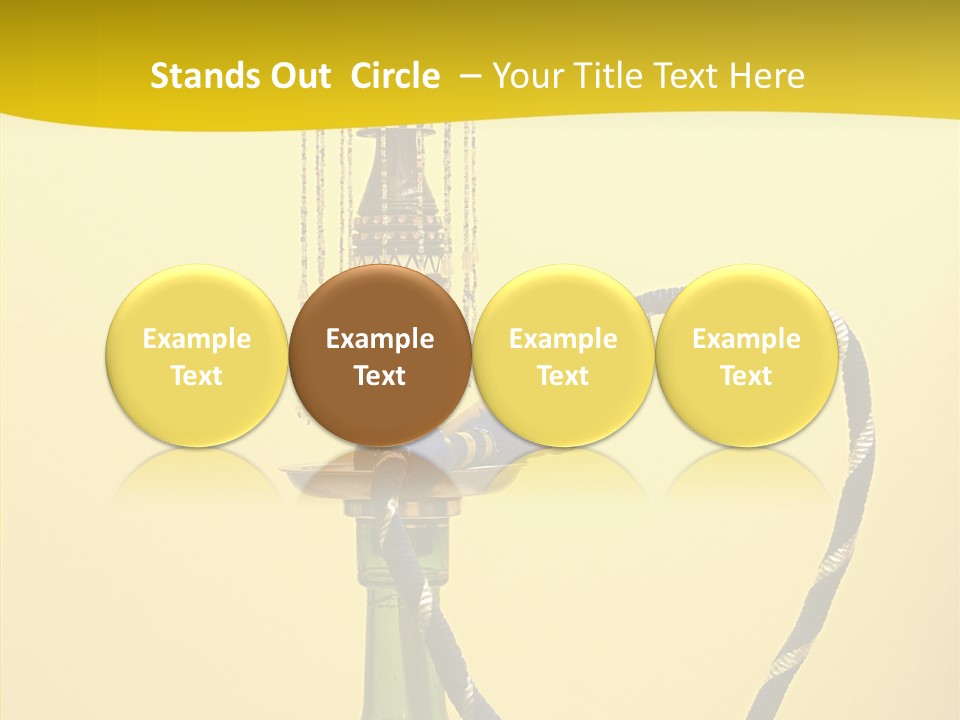 Stands Out Circle – Your Title Text Here

Example Text

Example Text

Example Text

Example Text